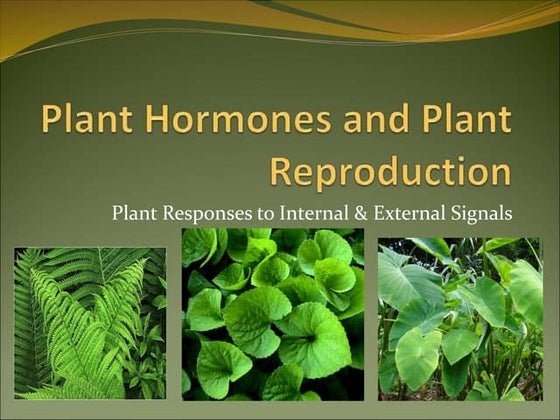 Plant Hormones and Plant Reproduction

Plant Responses to Internal & External Signals